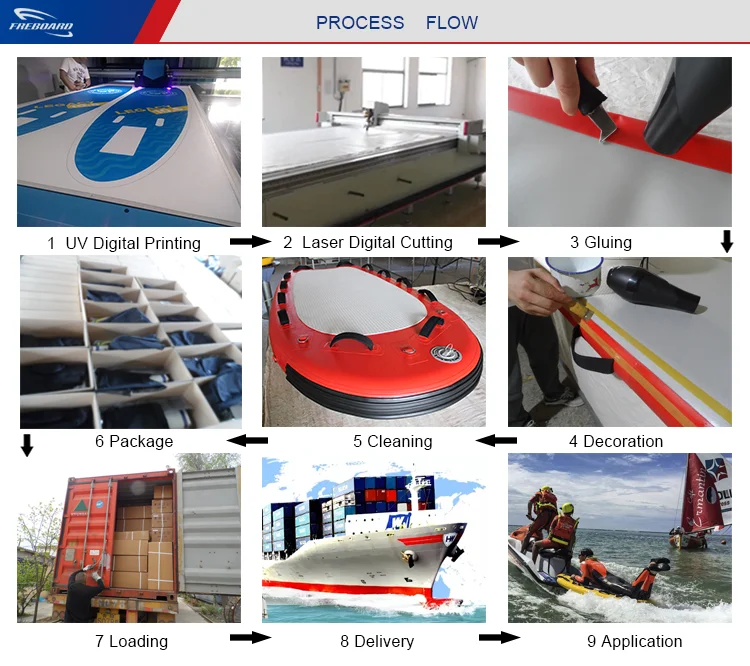 FREBOARD

PROCESS FLOW

1 UV Digital Printing

2 Laser Digital Cutting

3 Gluing

6 Package

5 Cleaning

4 Decoration

7 Loading

8 Delivery

9 Application